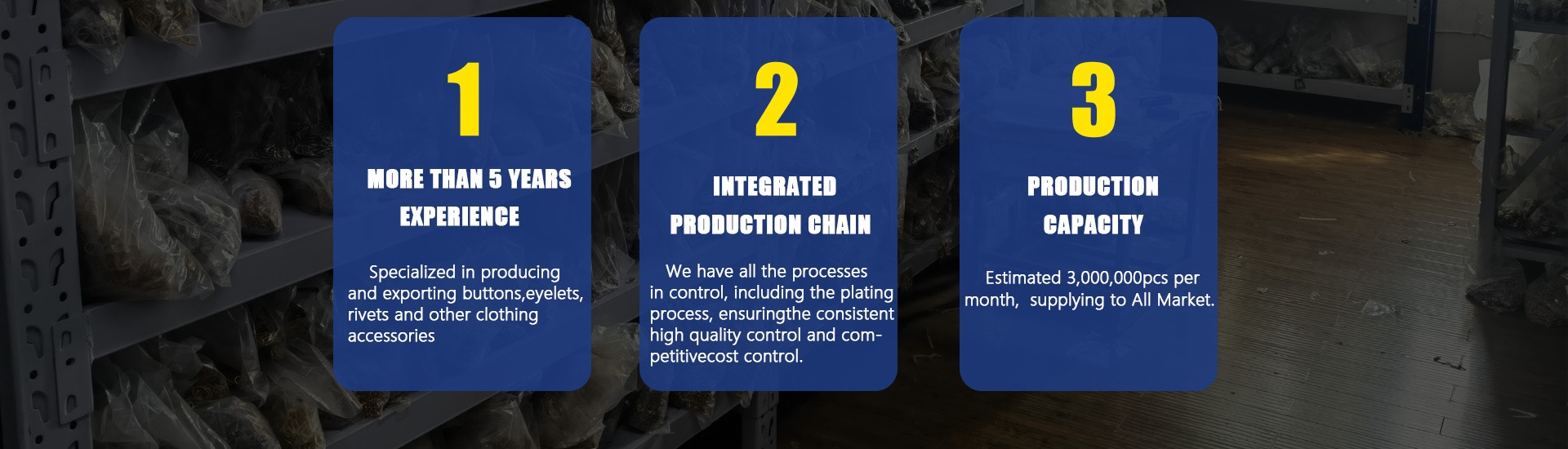 1

MORE THAN 5 YEARS EXPERIENCE

Specialized in producing and exporting buttons,eyelets, rivets and other clothing accessories

2

INTEGRATED PRODUCTION CHAIN

We have all the processes in control, including the plating process, ensuringthe consistent high quality control and competitivecost control.

3

PRODUCTION CAPACITY

Estimated 3,000,000pcs per month, supplying to All Market.